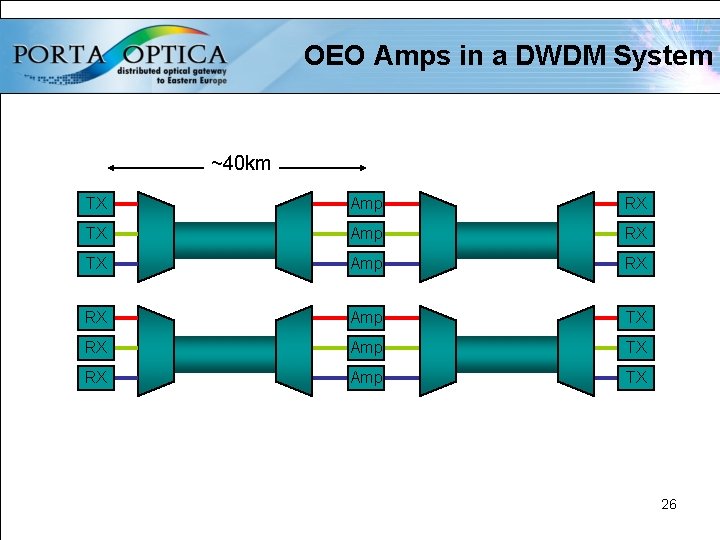 PORTA OPTICA
distributed optical gateway to Eastern Europe

OEO Amps in a DWDM System

~40km

TX
TX
TX

Amp
Amp
Amp

RX
RX
RX

RX
RX
RX

Amp
Amp
Amp

TX
TX
TX

26